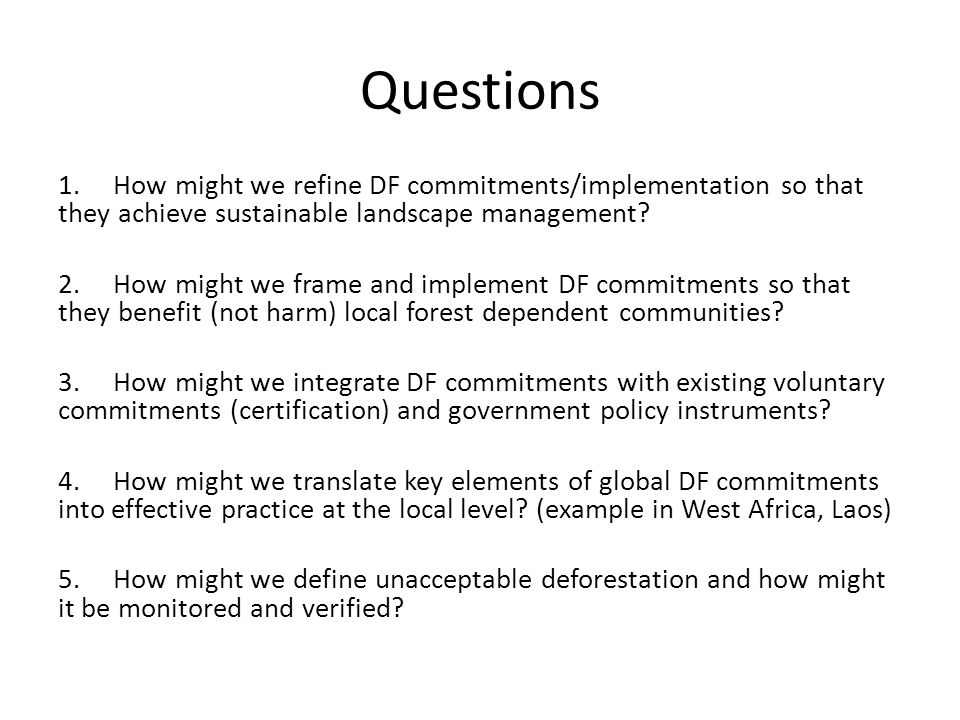 Questions

1. How might we refine DF commitments/implementation so that they achieve sustainable landscape management?

2. How might we frame and implement DF commitments so that they benefit (not harm) local forest dependent communities?

3. How might we integrate DF commitments with existing voluntary commitments (certification) and government policy instruments?

4. How might we translate key elements of global DF commitments into effective practice at the local level? (example in West Africa, Laos)

5. How might we define unacceptable deforestation and how might it be monitored and verified?